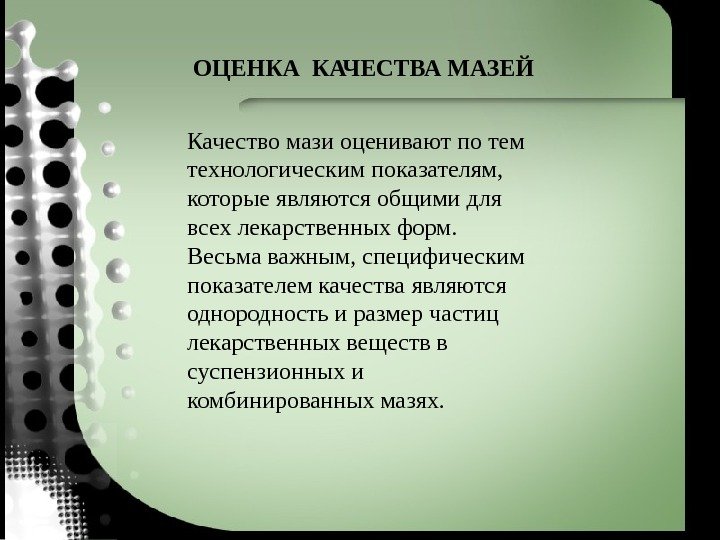 ОЦЕНКА КАЧЕСТВА МАЗЕЙ

Качество мази оценивают по тем технологическим показателям, которые являются общими для всех лекарственных форм. Весьма важным, специфическим показателем качества являются однородность и размер частиц лекарственных веществ в суспензионных и комбинированных мазях.